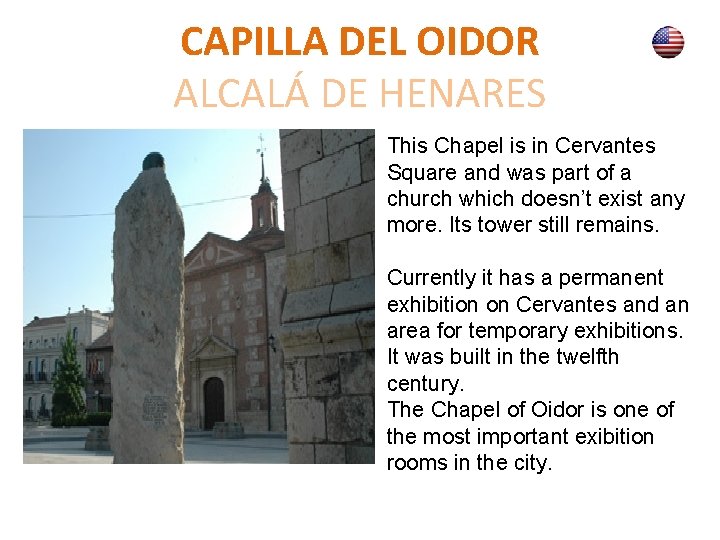 CAPILLA DEL OIDOR
ALCALÁ DE HENARES

This Chapel is in Cervantes Square and was part of a church which doesn't exist any more. Its tower still remains.

Currently it has a permanent exhibition on Cervantes and an area for temporary exhibitions. It was built in the twelfth century.
The Chapel of Oidor is one of the most important exibition rooms in the city.